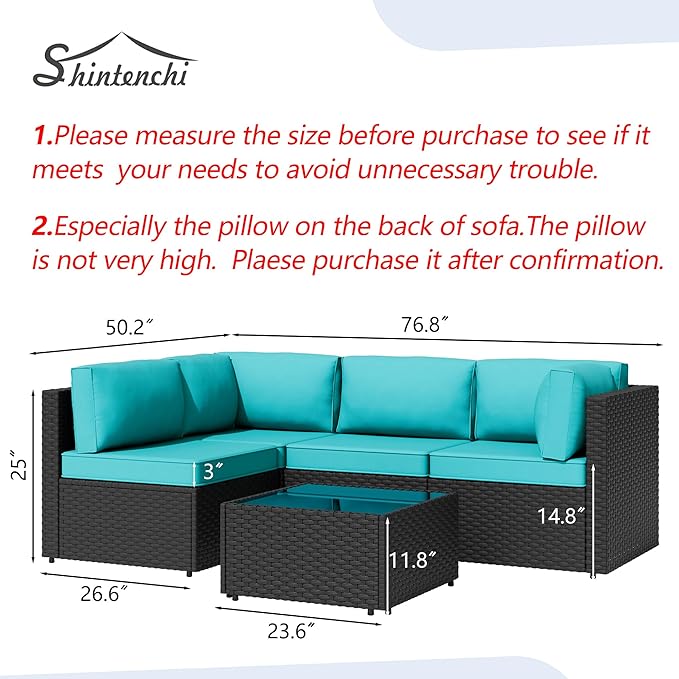 Shintenchi

1.Please measure the size before purchase to see if it meets your needs to avoid unnecessary trouble.

2.Especially the pillow on the back of sofa.The pillow is not very high. Plaese purchase it after confirmation.

50.2″
76.8″
25″
3″
14.8″
11.8″
26.6″
23.6″